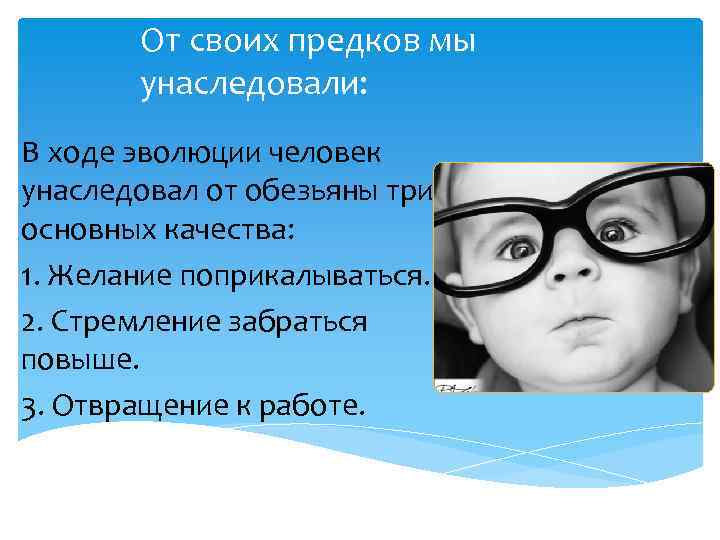 От своих предков мы унаследовали:

В ходе эволюции человек унаследовал от обезьяны три основных качества:

1. Желание поприкалываться.

2. Стремление забраться повыше.

3. Отвращение к работе.